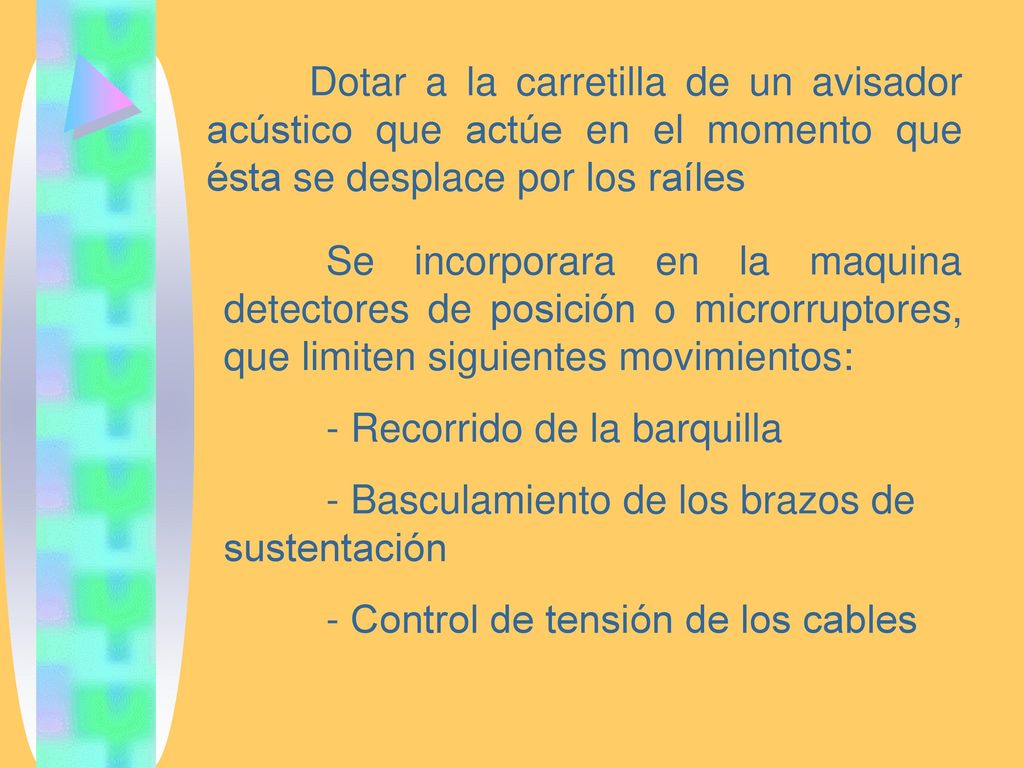 Dotar a la carretilla de un avisador acústico que actúe en el momento que ésta se desplace por los raíles

Se incorporara en la maquina detectores de posición o microrruptores, que limiten siguientes movimientos:

- Recorrido de la barquilla

- Basculamiento de los brazos de sustentación

- Control de tensión de los cables